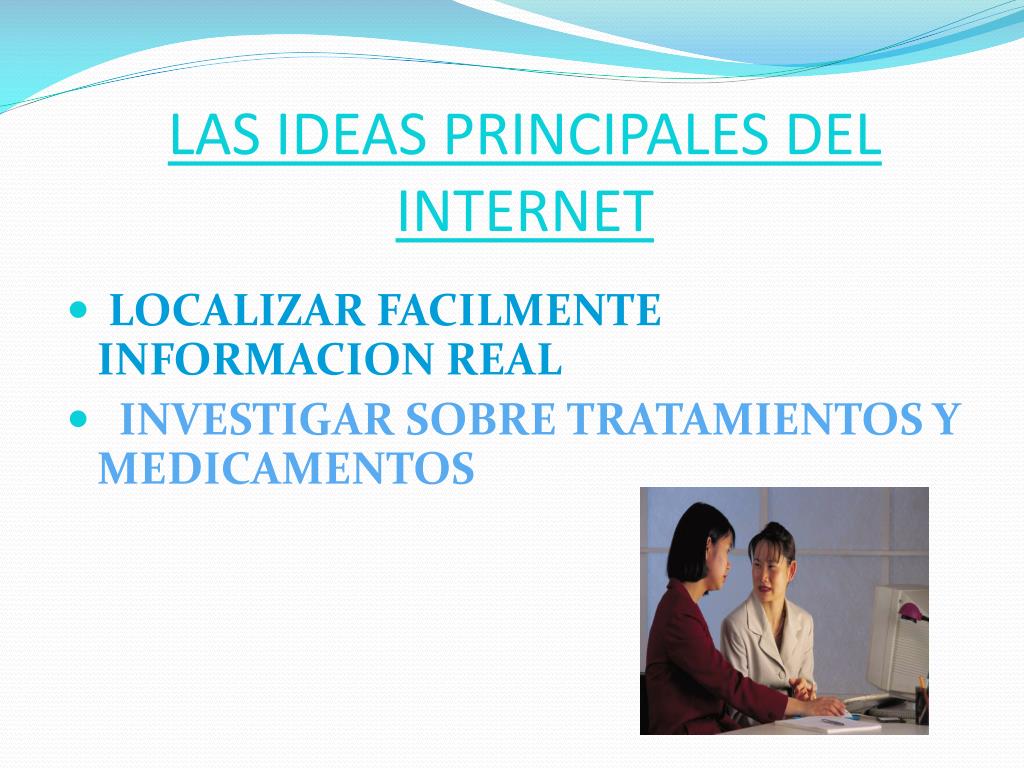 LAS IDEAS PRINCIPALES DEL INTERNET

- LOCALIZAR FACILMENTE INFORMACION REAL
- INVESTIGAR SOBRE TRATAMIENTOS Y MEDICAMENTOS